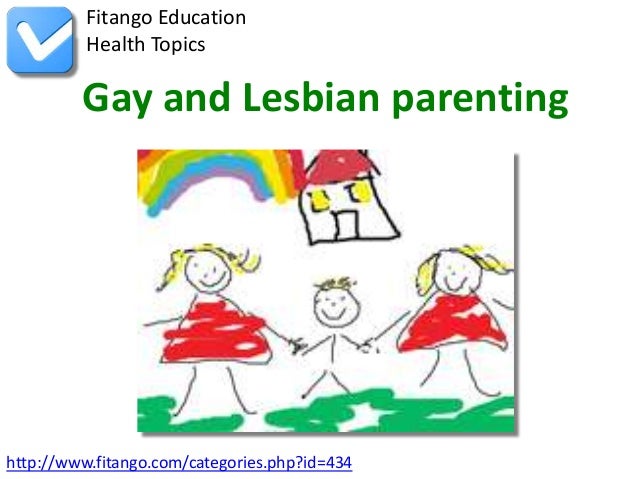 Fitango Education
Health Topics

Gay and Lesbian parenting

http://www.fitango.com/categories.php?id=434